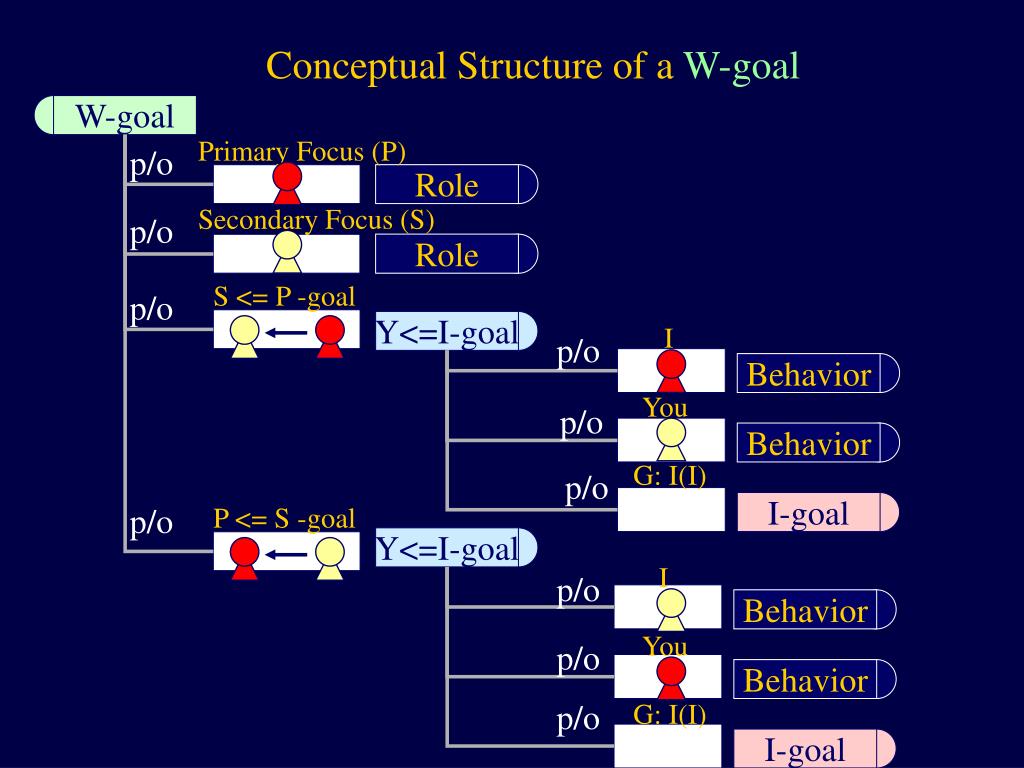 Conceptual Structure of a W-goal

W-goal

p/o
Primary Focus (P)
Role

p/o
Secondary Focus (S)
Role

p/o
S <= P -goal
Y<=I-goal

p/o
I
Behavior

p/o
You
Behavior

p/o
G: I(I)
I-goal

p/o
P <= S -goal
Y<=I-goal

p/o
I
Behavior

p/o
You
Behavior

p/o
G: I(I)
I-goal